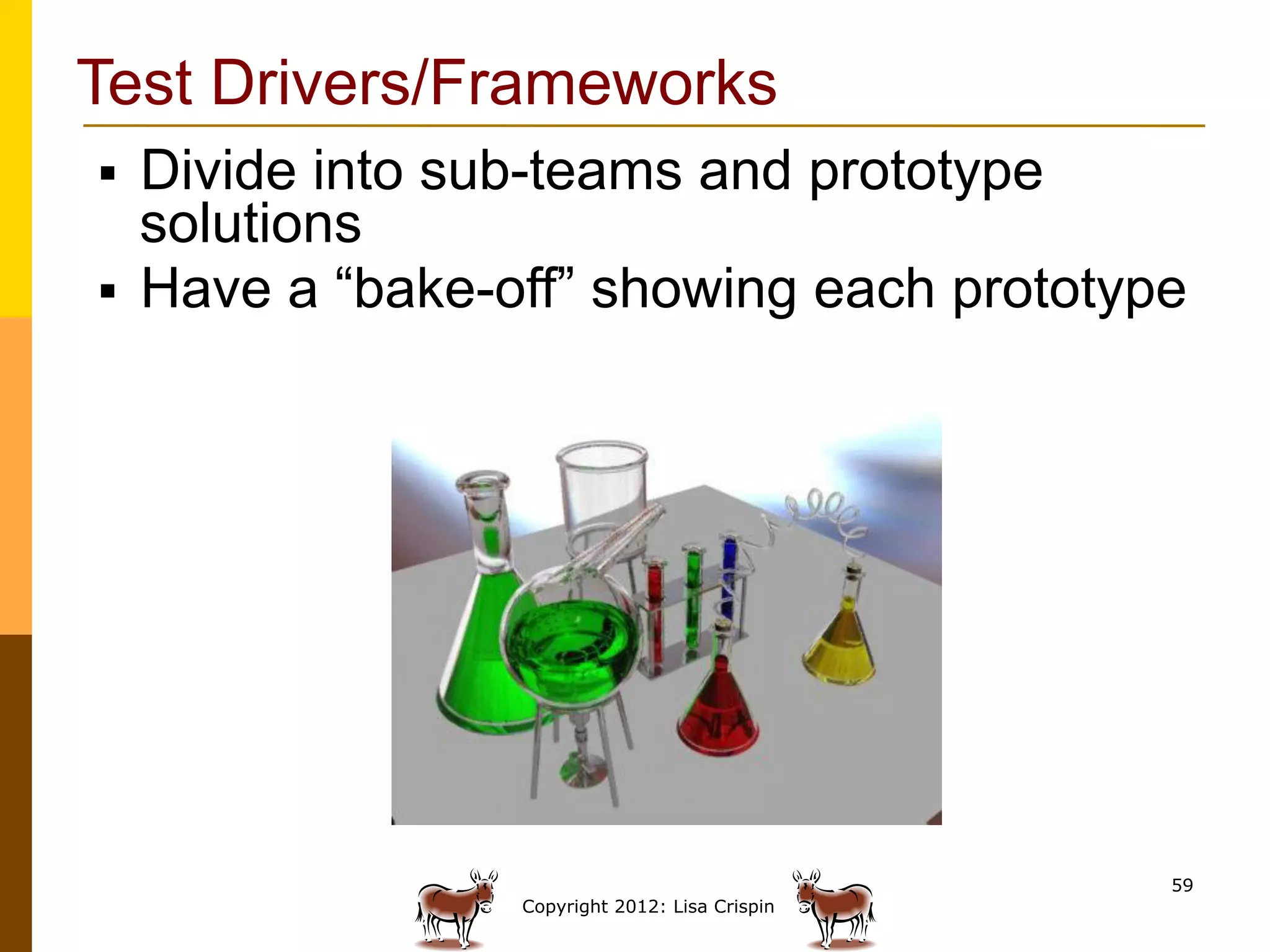 Test Drivers/Frameworks

▪ Divide into sub-teams and prototype solutions
▪ Have a “bake-off” showing each prototype

Copyright 2012: Lisa Crispin

59